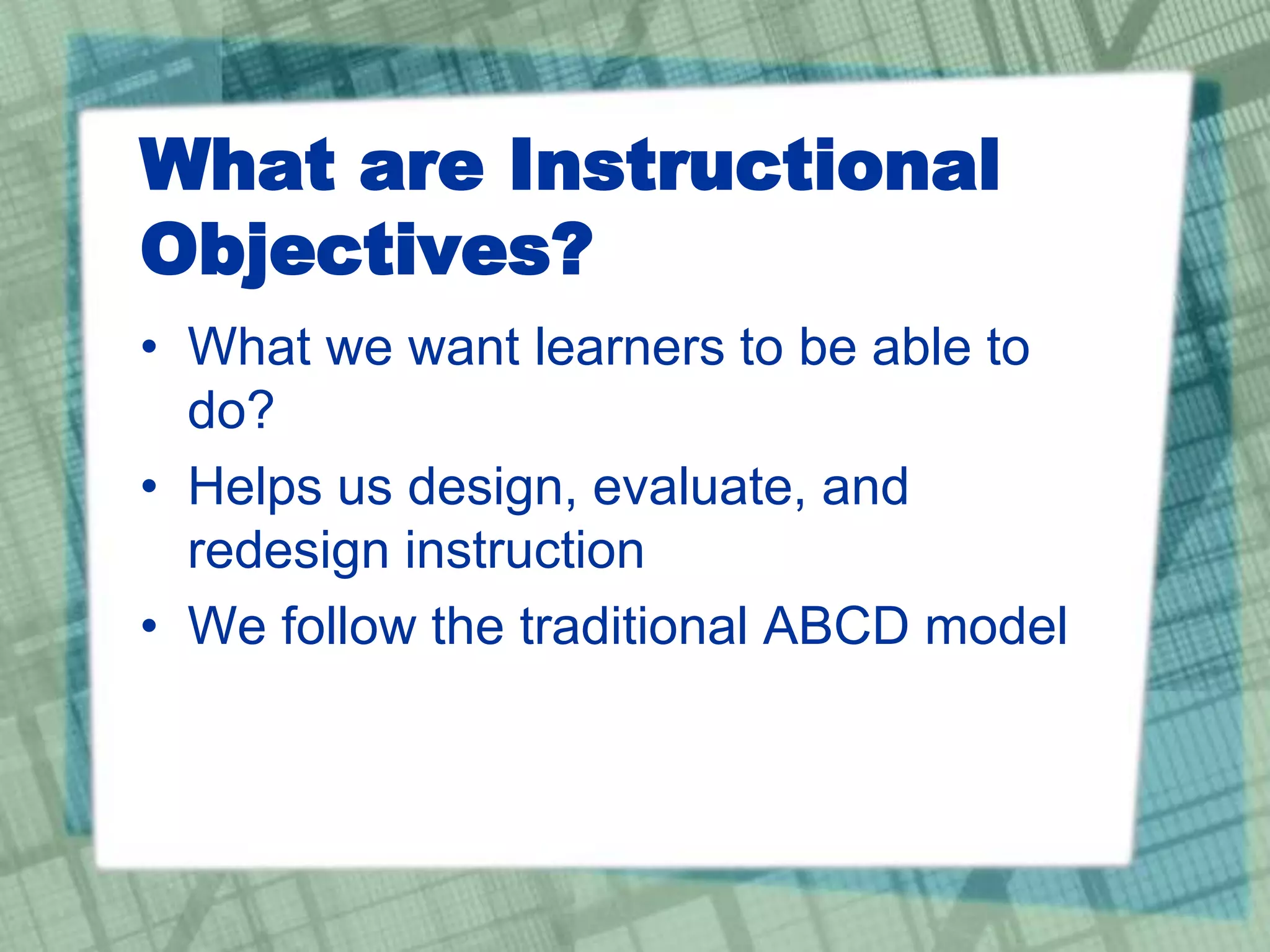 What are Instructional Objectives?

• What we want learners to be able to do?
• Helps us design, evaluate, and redesign instruction
• We follow the traditional ABCD model